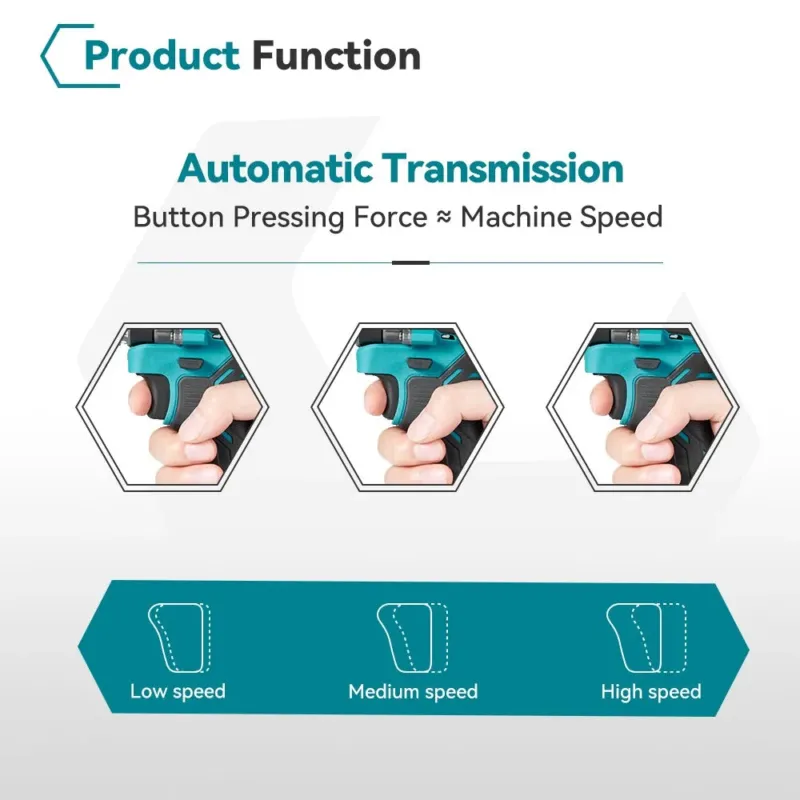 Product Function

Automatic Transmission

Button Pressing Force ≈ Machine Speed

Low speed

Medium speed

High speed